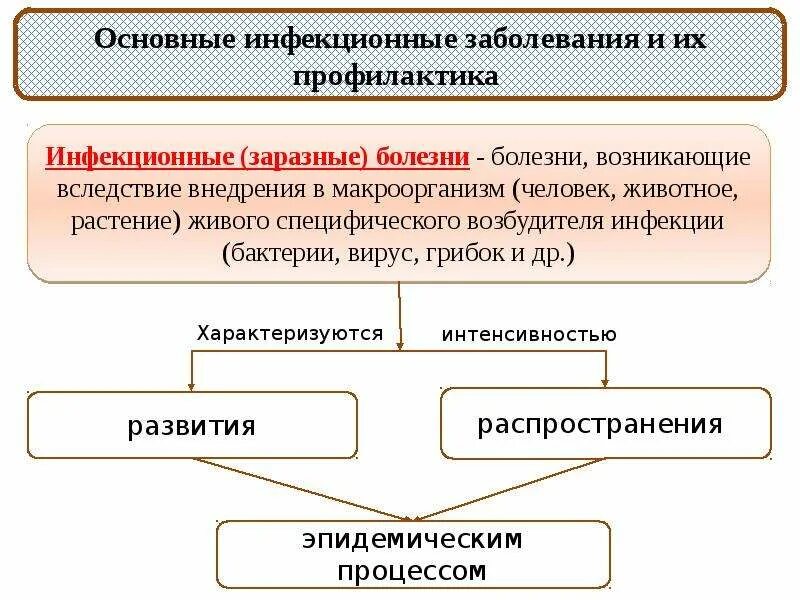 Основные инфекционные заболевания и их профилактика

Инфекционные (заразные) болезни - болезни, возникающие вследствие внедрения в макроорганизм (человек, животное, растение) живого специфического возбудителя инфекции (бактерии, вирус, грибок и др.)

Характеризуются

интенсивностью

развития

распространения

эпидемическим процессом